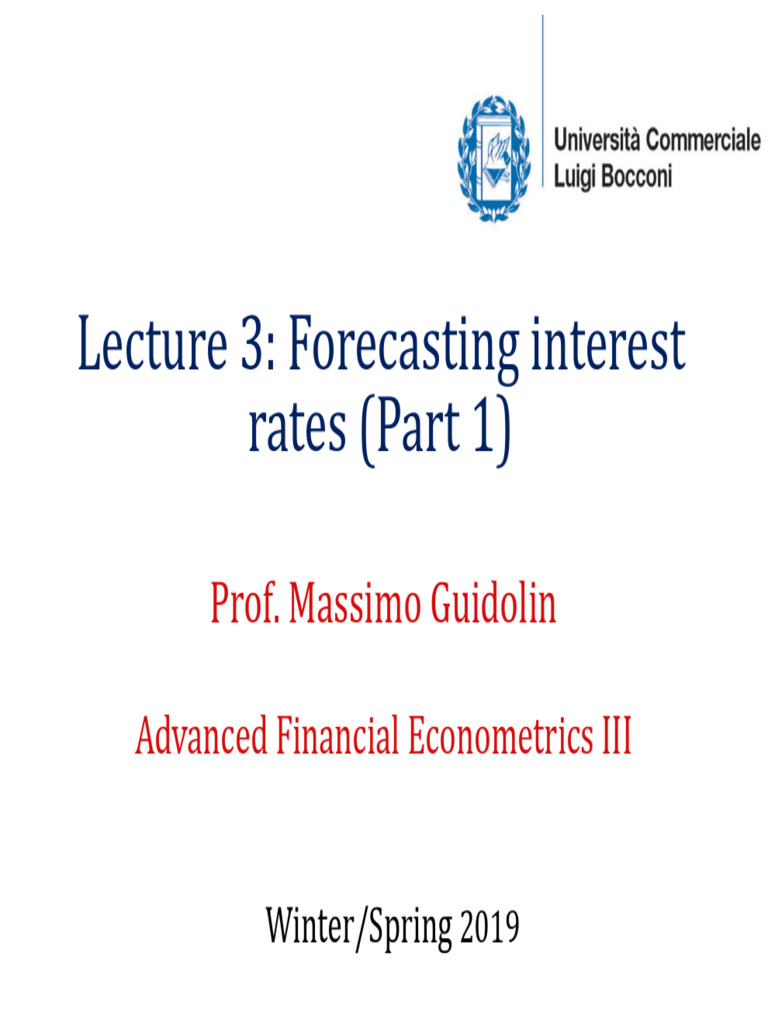 Università Commerciale
Luigi Bocconi

Lecture 3: Forecasting interest rates (Part 1)

Prof. Massimo Guidolin

Advanced Financial Econometrics III

Winter/Spring 2019